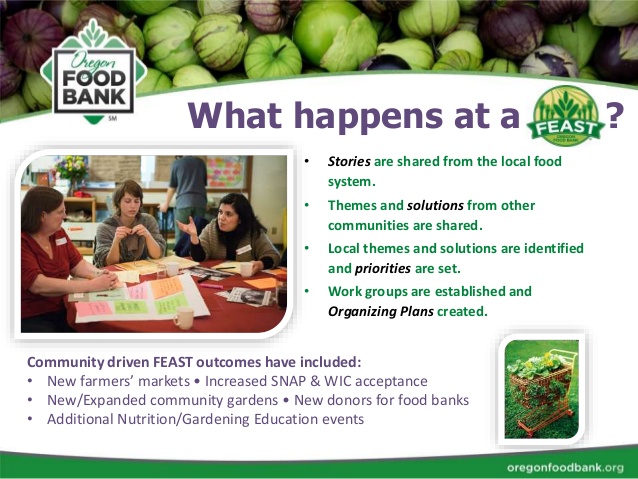 Oregon FOOD BANK SM

What happens at a FEAST OREGON FOOD BANK ?

• Stories are shared from the local food system.
• Themes and solutions from other communities are shared.
• Local themes and solutions are identified and priorities are set.
• Work groups are established and Organizing Plans created.

Community driven FEAST outcomes have included:
• New farmers' markets • Increased SNAP & WIC acceptance
• New/Expanded community gardens • New donors for food banks
• Additional Nutrition/Gardening Education events

oregonfoodbank.org